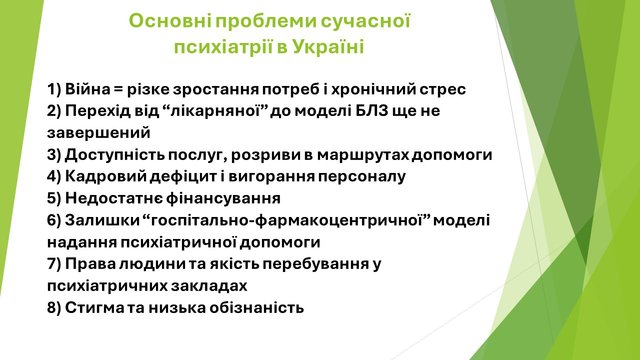 Основні проблеми сучасної психіатрії в Україні

1) Війна = різке зростання потреб і хронічний стрес
2) Перехід від “лікарняної” до моделі БЛЗ ще не завершений
3) Доступність послуг, розриви в маршрутах допомоги
4) Кадровий дефіцит і вигорання персоналу
5) Недостатнє фінансування
6) Залишки “госпітально-фармакоцентричної” моделі надання психіатричної допомоги
7) Права людини та якість перебування у психіатричних закладах
8) Стигма та низька обізнаність